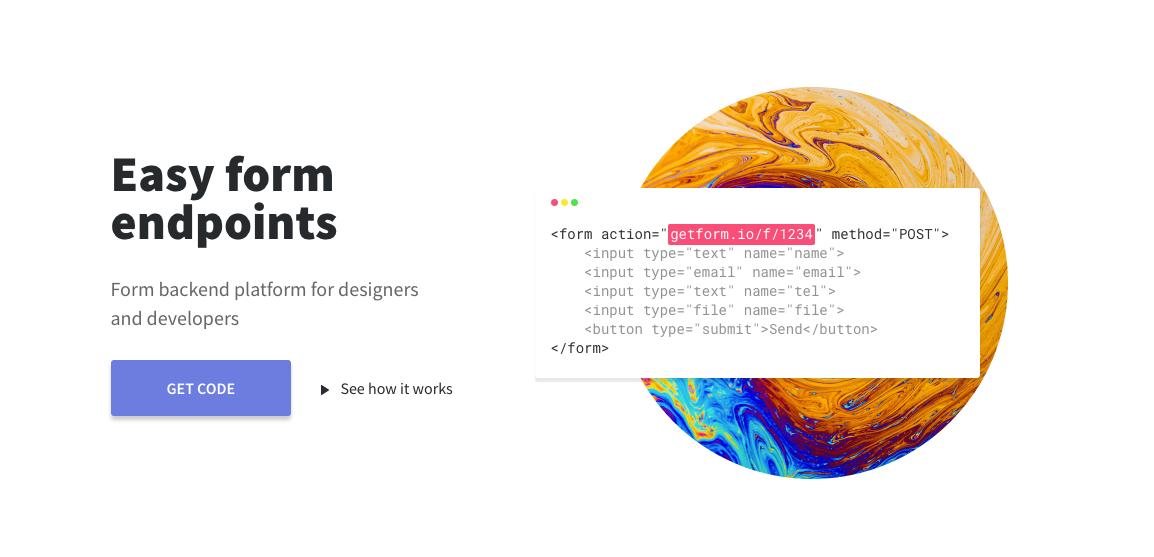 Easy form endpoints

Form backend platform for designers and developers

GET CODE

See how it works

<form action="getform.io/f/1234" method="POST">
<input type="text" name="name">
<input type="email" name="email">
<input type="text" name="tel">
<input type="file" name="file">
<button type="submit">Send</button>
</form>